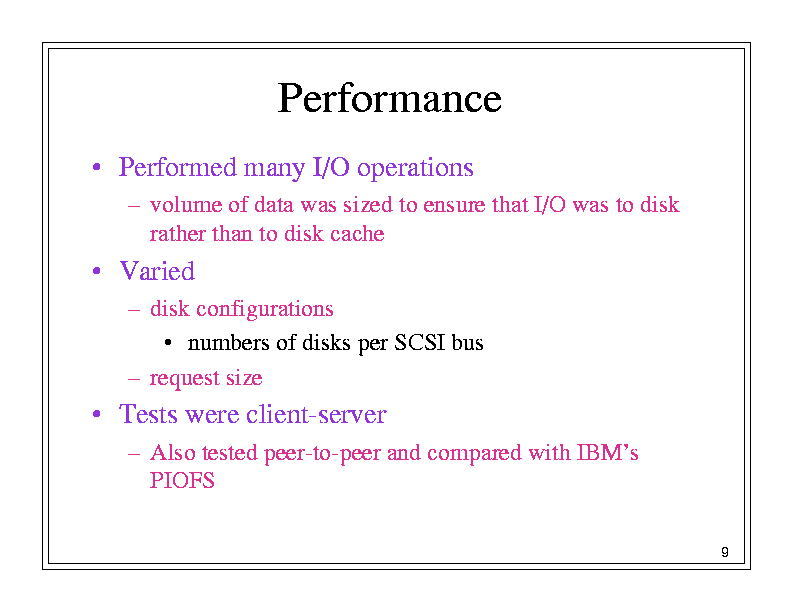 Performance

• Performed many I/O operations
  – volume of data was sized to ensure that I/O was to disk rather than to disk cache
• Varied
  – disk configurations
    • numbers of disks per SCSI bus
  – request size
• Tests were client-server
  – Also tested peer-to-peer and compared with IBM's PIOFS

9